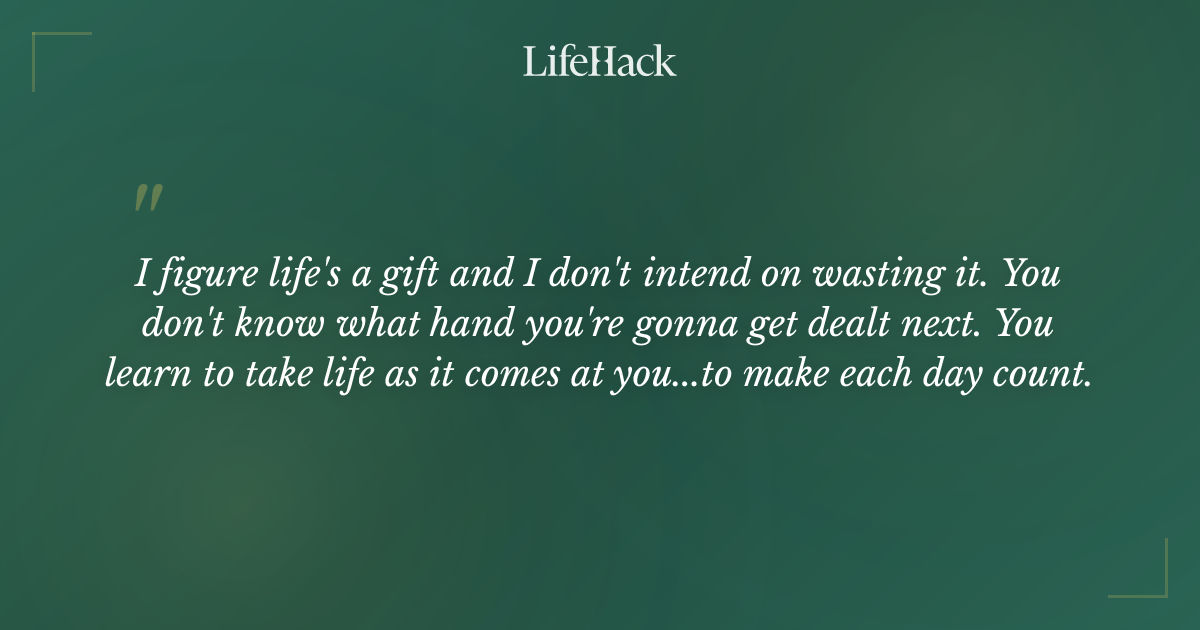 LifeHack

"

I figure life's a gift and I don't intend on wasting it. You don't know what hand you're gonna get dealt next. You learn to take life as it comes at you...to make each day count.